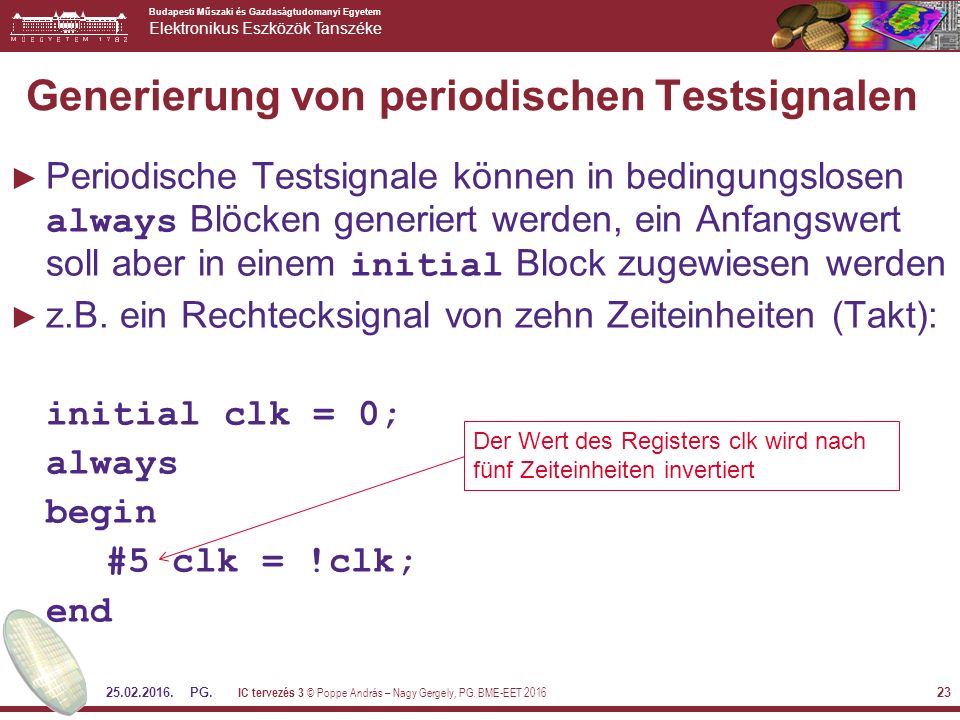 MŰEGYETEM 1782

Budapesti Műszaki és Gazdaságtudomanyi Egyetem
Elektronikus Eszközök Tanszéke

Generierung von periodischen Testsignalen

► Periodische Testsignale können in bedingungslosen always Blöcken generiert werden, ein Anfangswert soll aber in einem initial Block zugewiesen werden

► z.B. ein Rechtecksignal von zehn Zeiteinheiten (Takt):

initial clk = 0;
always
begin
#5 clk = !clk;
end

Der Wert des Registers clk wird nach fünf Zeiteinheiten invertiert

25.02.2016. PG. IC tervezés 3 © Poppe András – Nagy Gergely, PG. BME-EET 2016 23